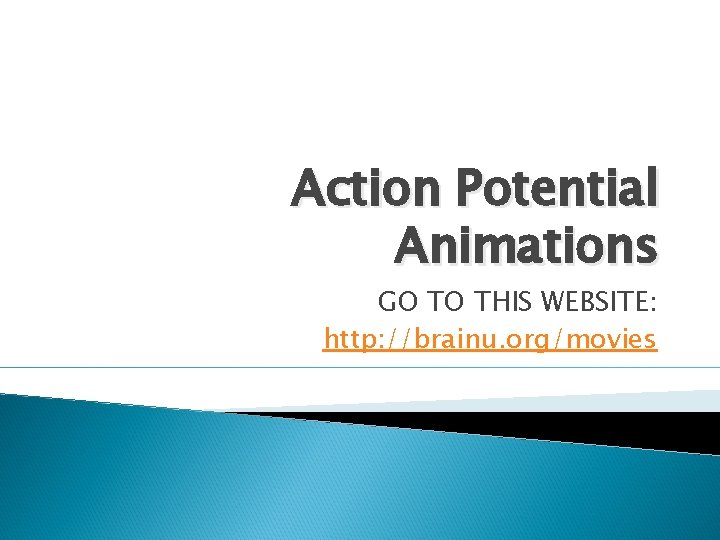 Action Potential Animations

GO TO THIS WEBSITE:
http://brainu.org/movies